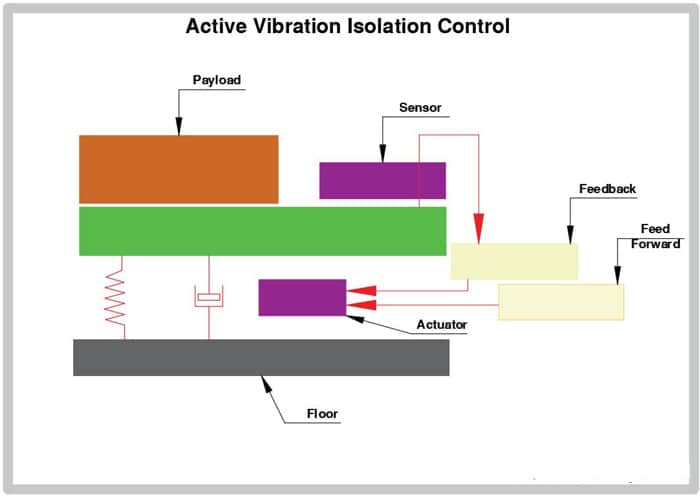 Active Vibration Isolation Control

Payload

Sensor

Feedback

Feed Forward

Actuator

Floor